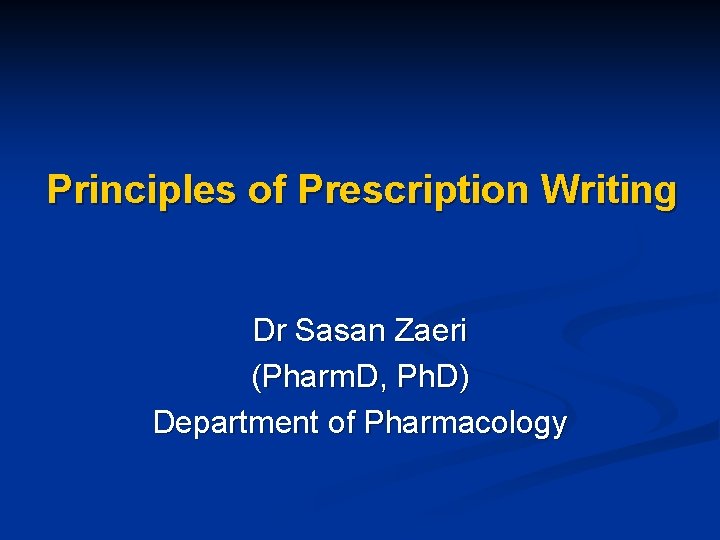 Principles of Prescription Writing

Dr Sasan Zaeri
(PharmD, PhD)
Department of Pharmacology